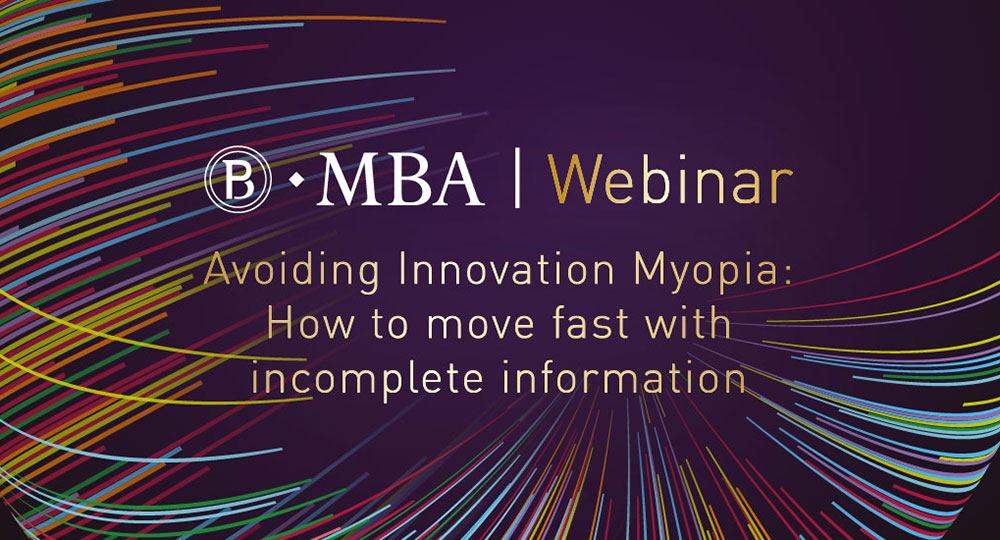 B • MBA | Webinar

Avoiding Innovation Myopia: How to move fast with incomplete information